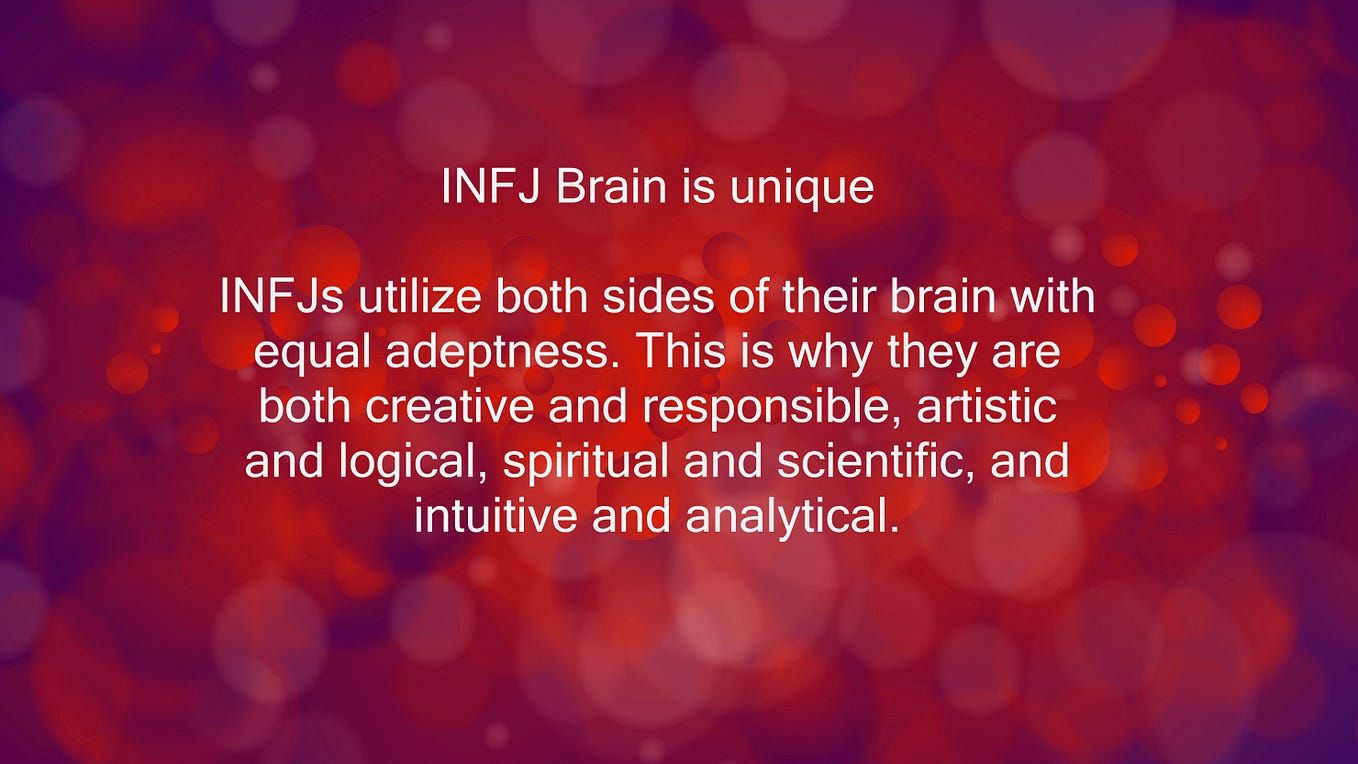 INFJ Brain is unique

INFJs utilize both sides of their brain with equal adeptness. This is why they are both creative and responsible, artistic and logical, spiritual and scientific, and intuitive and analytical.